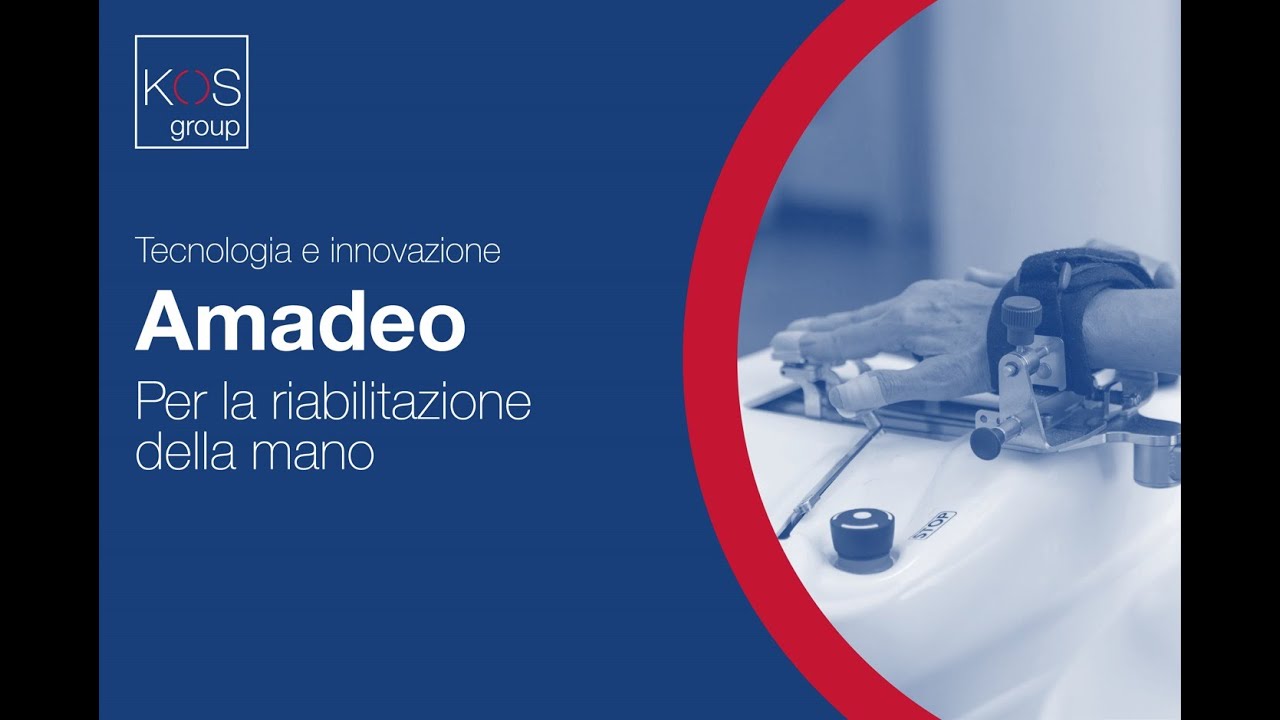 KOS
group

Tecnologia e innovazione

Amadeo

Per la riabilitazione della mano

STOP